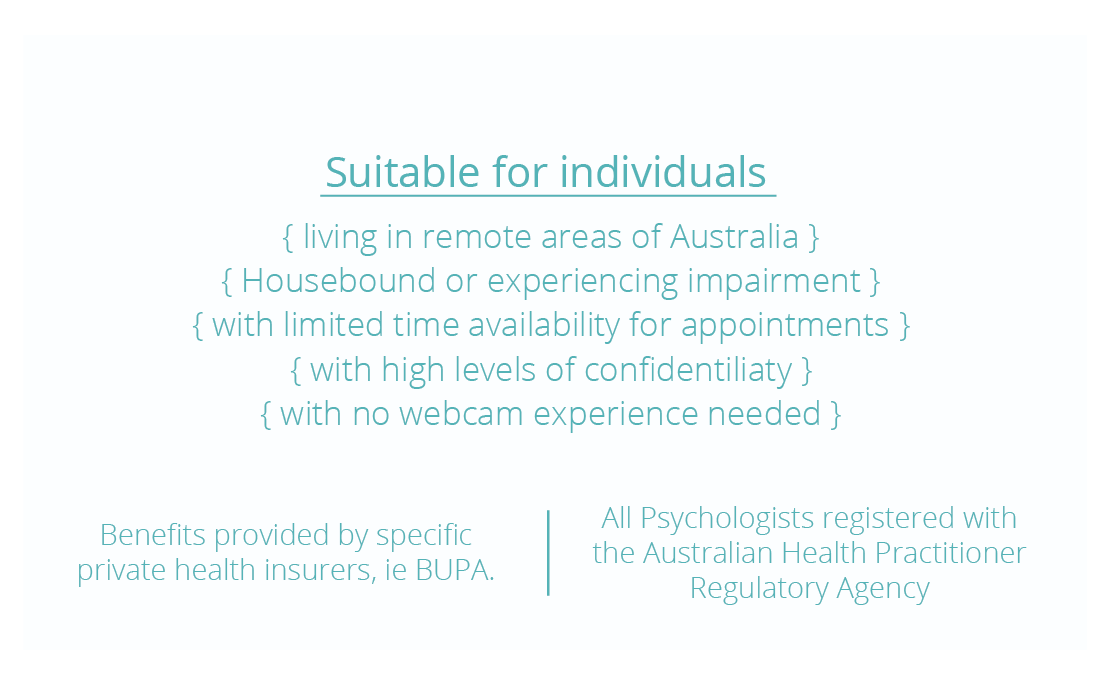 Suitable for individuals

{ living in remote areas of Australia }
{ Housebound or experiencing impairment }
{ with limited time availability for appointments }
{ with high levels of confidentiliaty }
{ with no webcam experience needed }

Benefits provided by specific private health insurers, ie BUPA.

All Psychologists registered with the Australian Health Practitioner Regulatory Agency